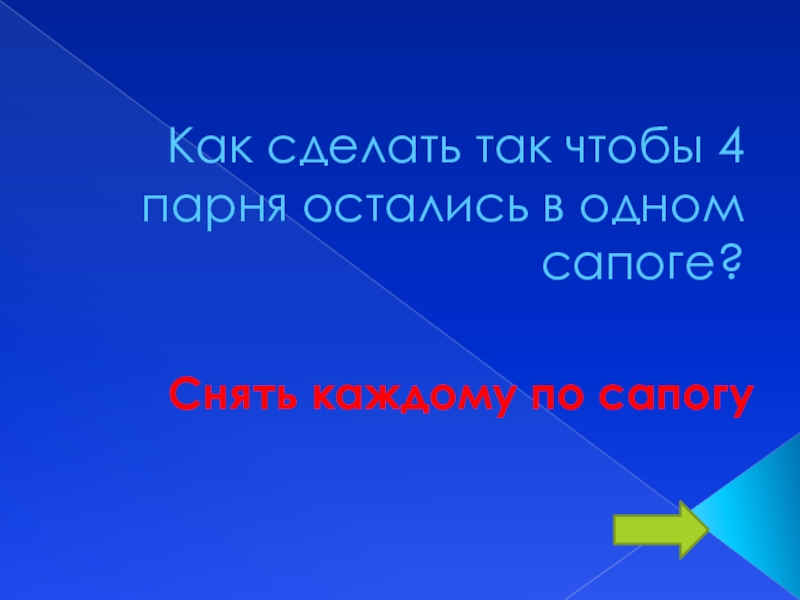 Как сделать так чтобы 4 парня остались в одном сапоге?

Снять каждому по сапогу